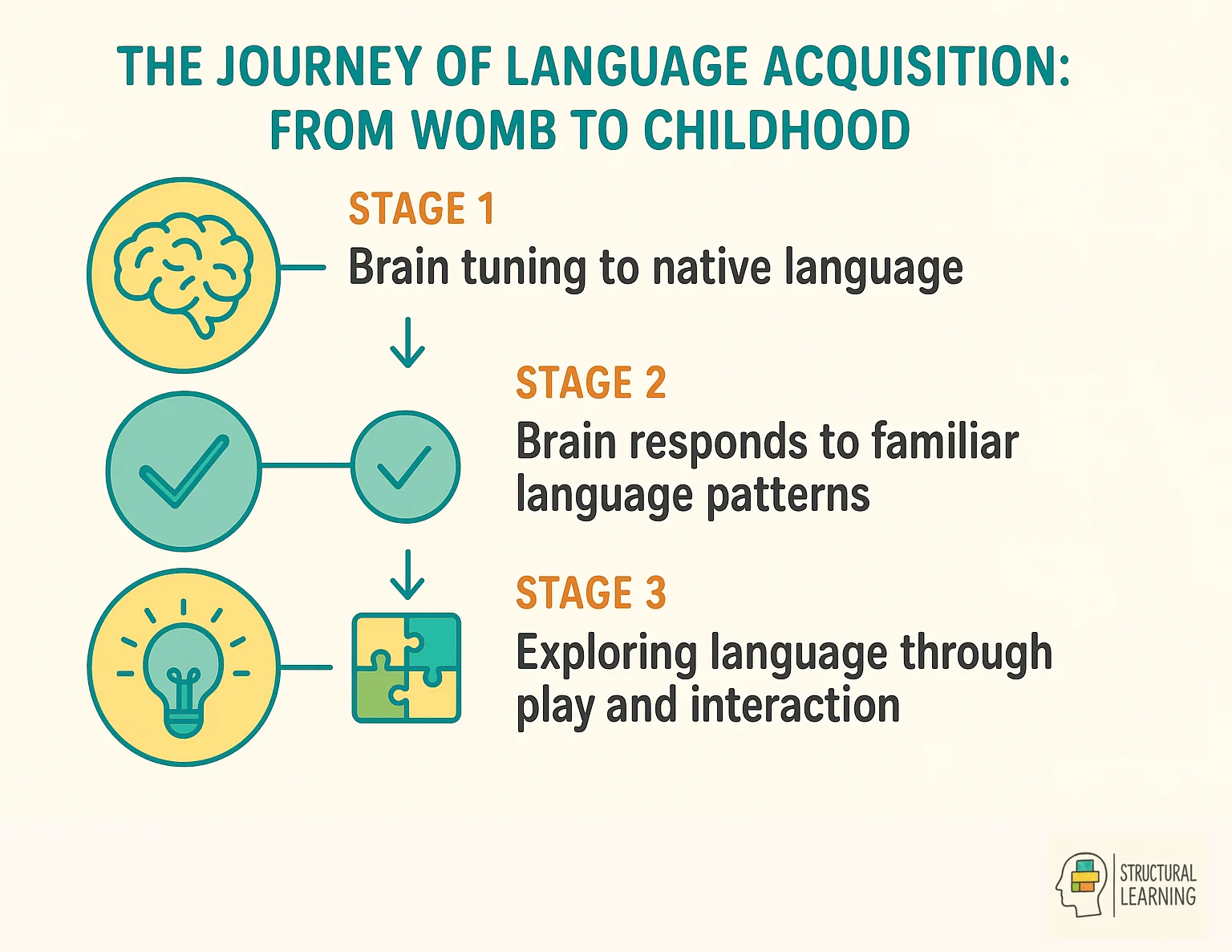 THE JOURNEY OF LANGUAGE ACQUISITION: FROM WOMB TO CHILDHOOD

STAGE 1
Brain tuning to native language

STAGE 2
Brain responds to familiar language patterns

STAGE 3
Exploring language through play and interaction

STRUCTURAL LEARNING